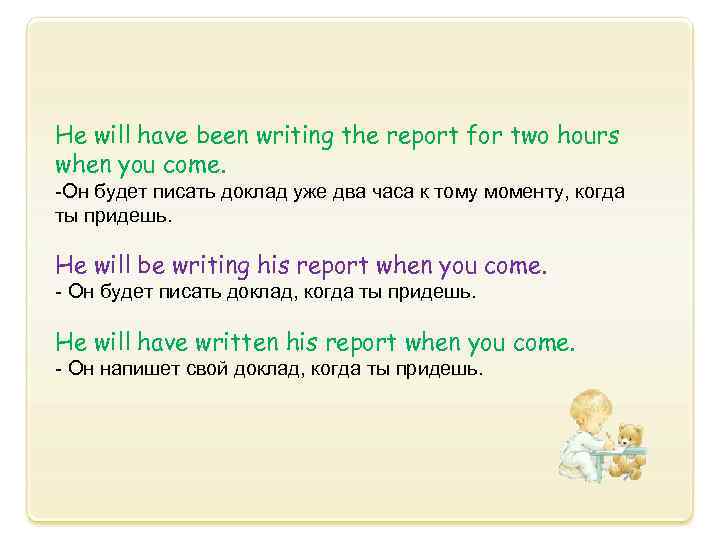 He will have been writing the report for two hours when you come.
-Он будет писать доклад уже два часа к тому моменту, когда ты придешь.

He will be writing his report when you come.
- Он будет писать доклад, когда ты придешь.

He will have written his report when you come.
- Он напишет свой доклад, когда ты придешь.